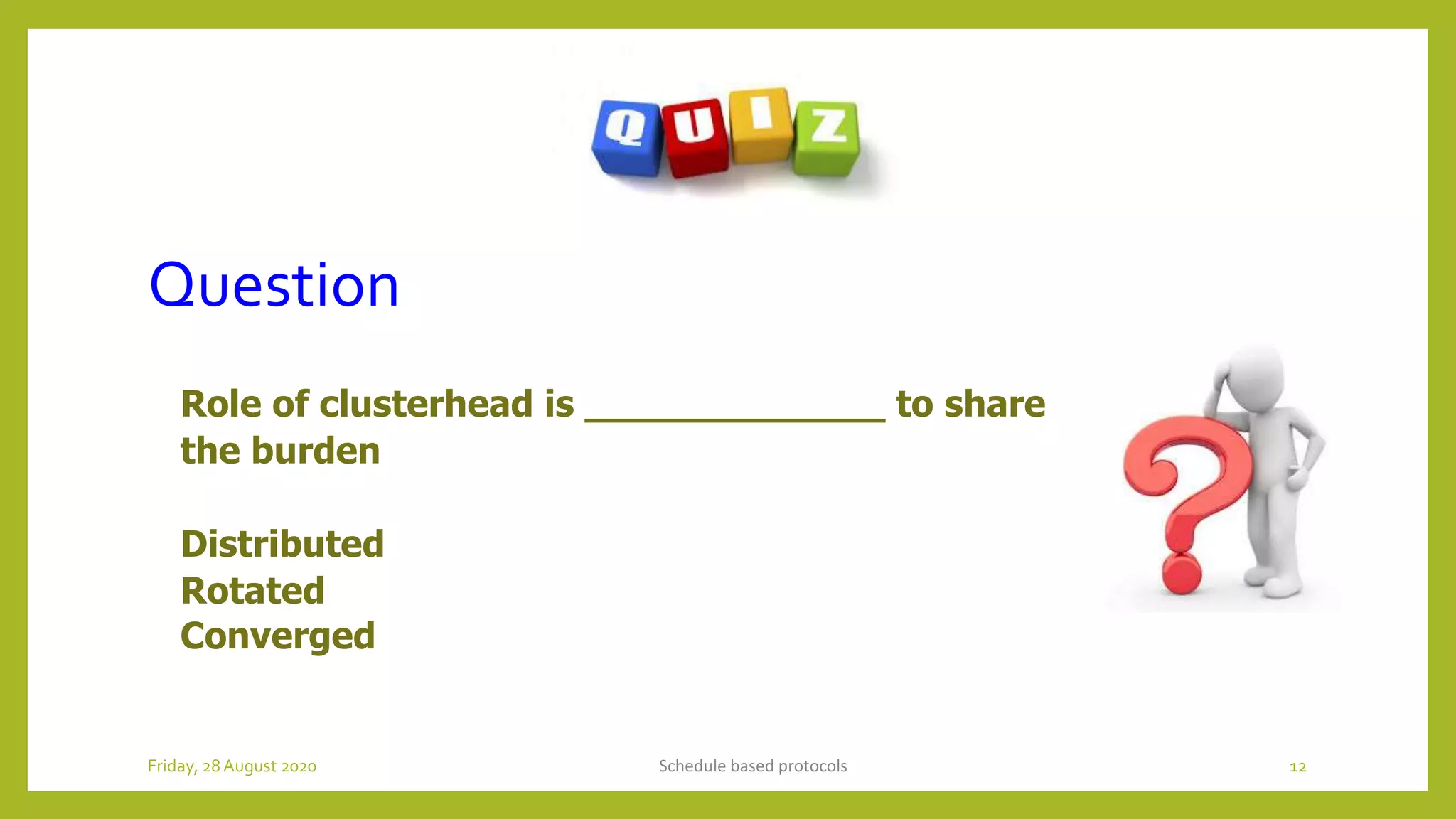 QUIZ

Question

Role of clusterhead is ______________ to share the burden

Distributed
Rotated
Converged

Friday, 28 August 2020

Schedule based protocols

12